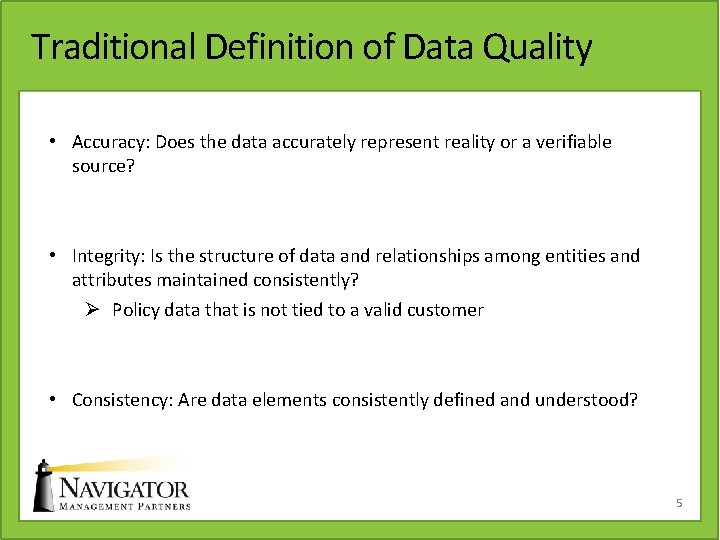 Traditional Definition of Data Quality

• Accuracy: Does the data accurately represent reality or a verifiable source?

• Integrity: Is the structure of data and relationships among entities and attributes maintained consistently?

➢ Policy data that is not tied to a valid customer

• Consistency: Are data elements consistently defined and understood?

NAVIGATOR
MANAGEMENT PARTNERS

5